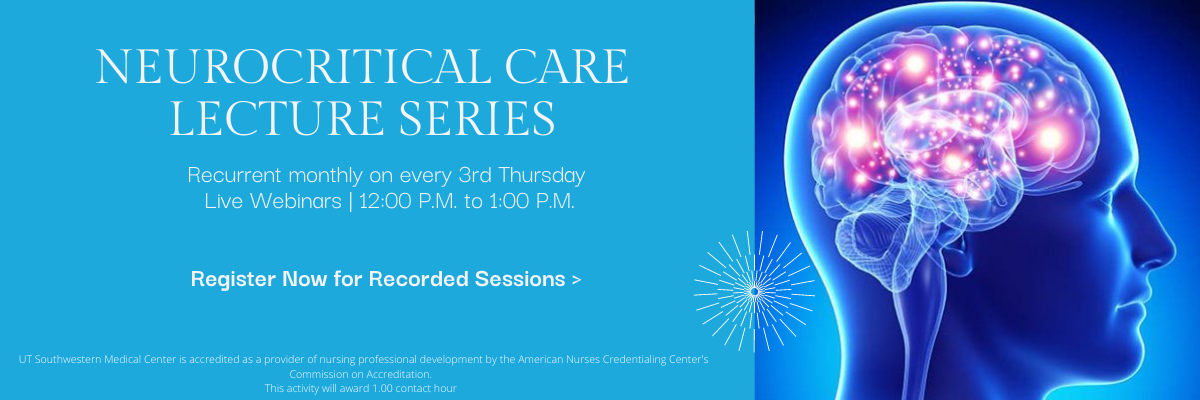 NEUROCRITICAL CARE LECTURE SERIES

Recurrent monthly on every 3rd Thursday
Live Webinars | 12:00 P.M. to 1:00 P.M.

Register Now for Recorded Sessions >

UT Southwestern Medical Center is accredited as a provider of nursing professional development by the American Nurses Credentialing Center's Commission on Accreditation.
This activity will award 1.00 contact hour